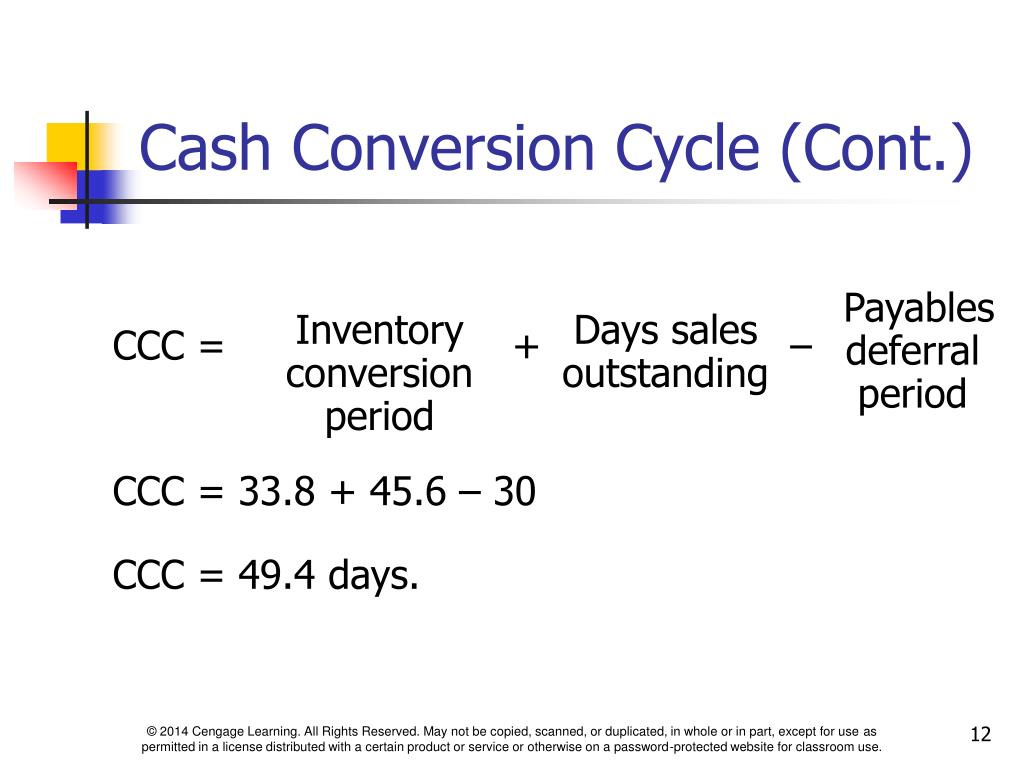 Cash Conversion Cycle (Cont.)

CCC = Inventory conversion period + Days sales outstanding – Payables deferral period

CCC = 33.8 + 45.6 – 30

CCC = 49.4 days.

© 2014 Cengage Learning. All Rights Reserved. May not be copied, scanned, or duplicated, in whole or in part, except for use as permitted in a license distributed with a certain product or service or otherwise on a password-protected website for classroom use.

12